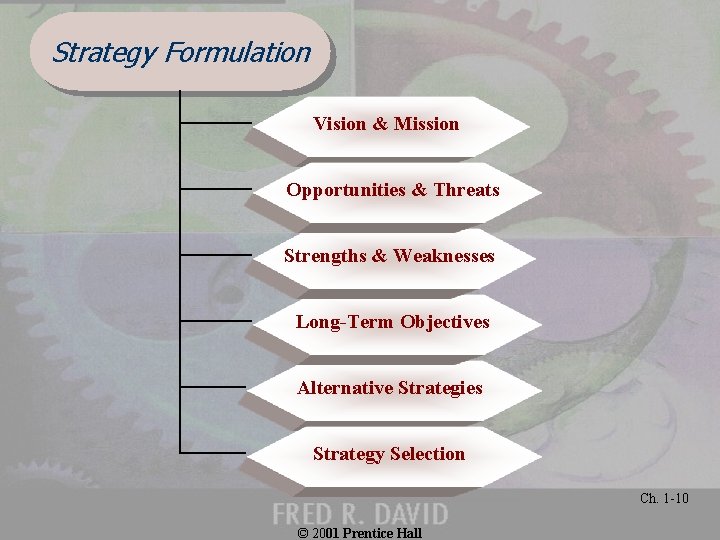 Strategy Formulation

Vision & Mission

Opportunities & Threats

Strengths & Weaknesses

Long-Term Objectives

Alternative Strategies

Strategy Selection

Ch. 1-10

FRED R. DAVID

© 2001 Prentice Hall